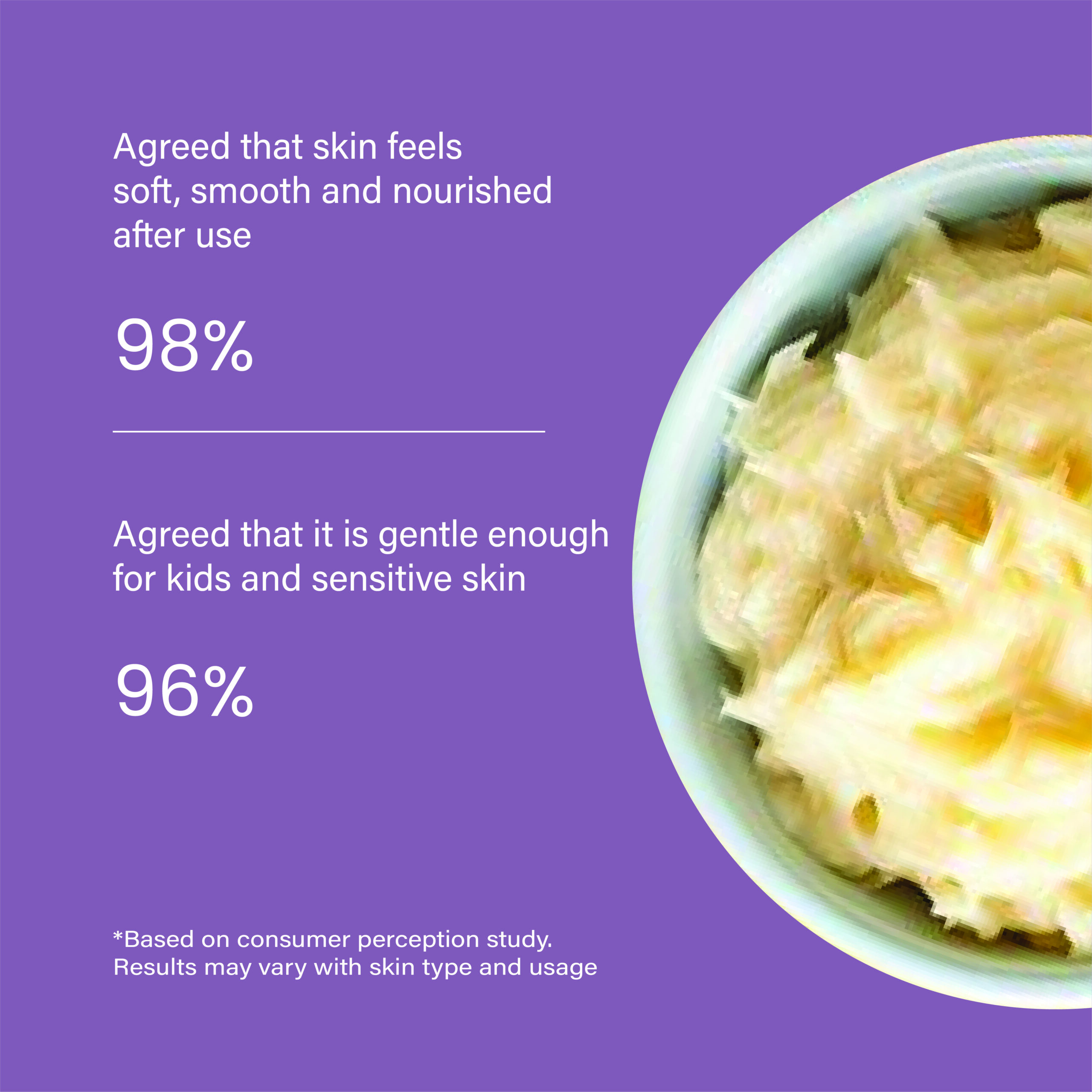 Agreed that skin feels soft, smooth and nourished after use

98%

Agreed that it is gentle enough for kids and sensitive skin

96%

*Based on consumer perception study. Results may vary with skin type and usage